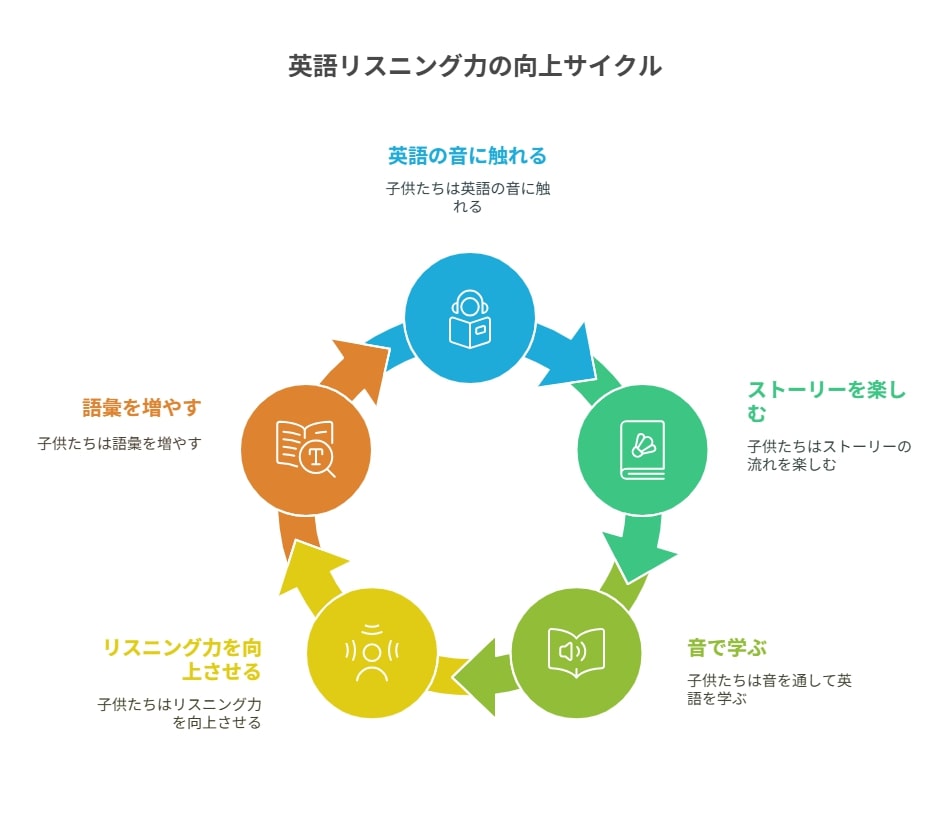 英語リスニング力の向上サイクル

英語の音に触れる

子供たちは英語の音に触れる

ストーリーを楽しむ

子供たちはストーリーの流れを楽しむ

音で学ぶ

子供たちは音を通して英語を学ぶ

リスニング力を向上させる

子供たちはリスニング力を向上させる

語彙を増やす

子供たちは語彙を増やす

T